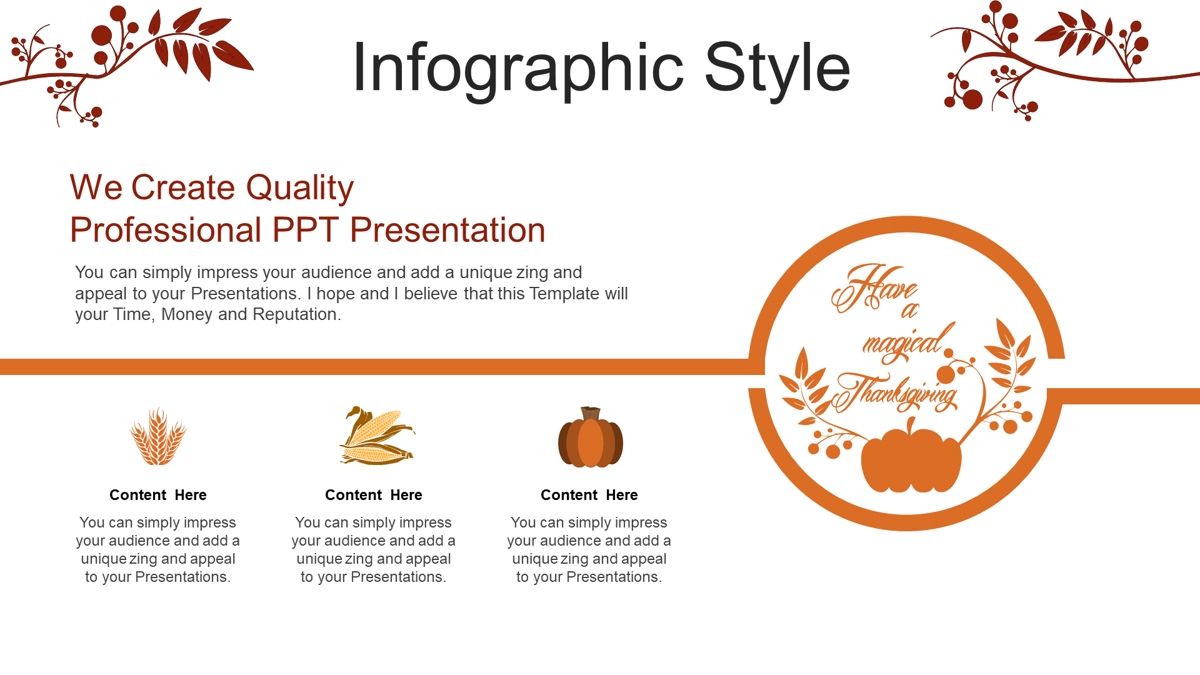 Infographic Style

We Create Quality Professional PPT Presentation

You can simply impress your audience and add a unique zing and appeal to your Presentations. I hope and I believe that this Template will your Time, Money and Reputation.

Have a magical Thanksgiving

Content Here

You can simply impress your audience and add a unique zing and appeal to your Presentations.

Content Here

You can simply impress your audience and add a unique zing and appeal to your Presentations.

Content Here

You can simply impress your audience and add a unique zing and appeal to your Presentations.